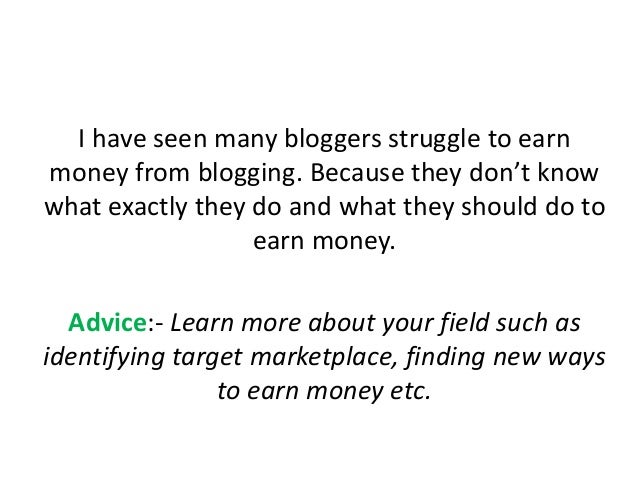 I have seen many bloggers struggle to earn money from blogging. Because they don’t know what exactly they do and what they should do to earn money.

Advice:- Learn more about your field such as identifying target marketplace, finding new ways to earn money etc.